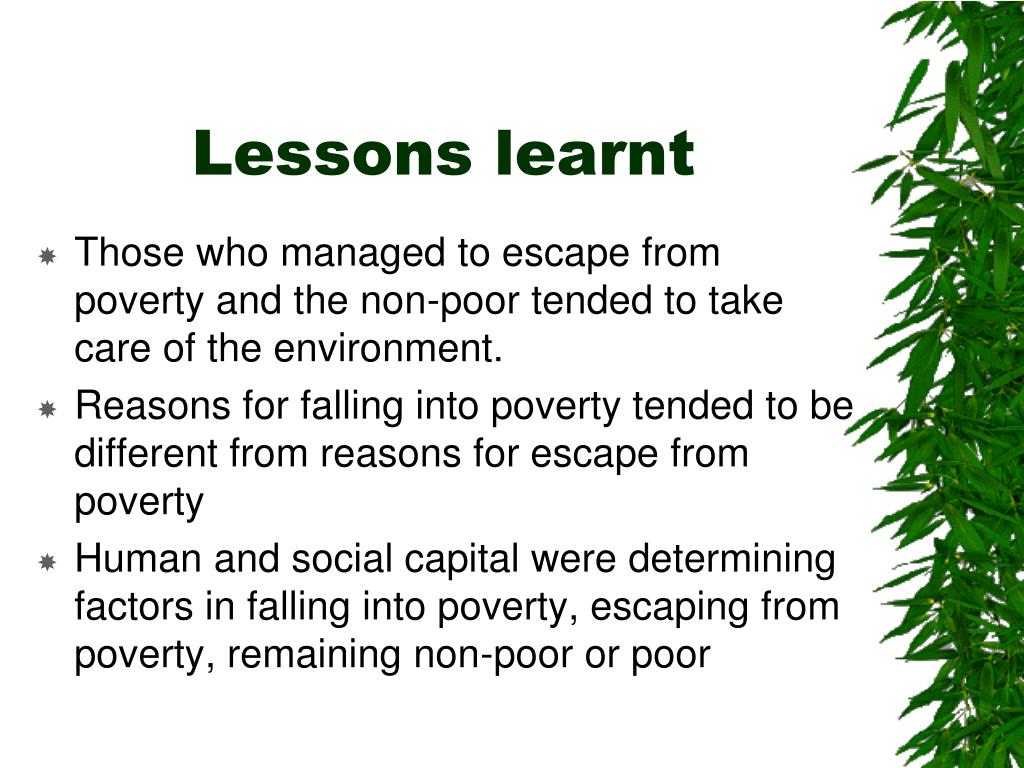 Lessons learnt

Those who managed to escape from poverty and the non-poor tended to take care of the environment.

Reasons for falling into poverty tended to be different from reasons for escape from poverty

Human and social capital were determining factors in falling into poverty, escaping from poverty, remaining non-poor or poor